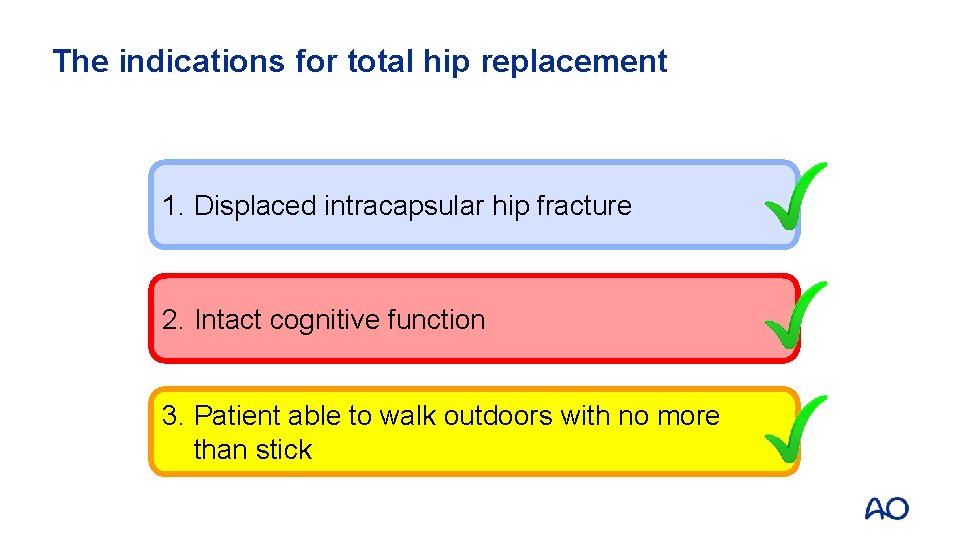 The indications for total hip replacement

1. Displaced intracapsular hip fracture

2. Intact cognitive function

3. Patient able to walk outdoors with no more than stick

AO